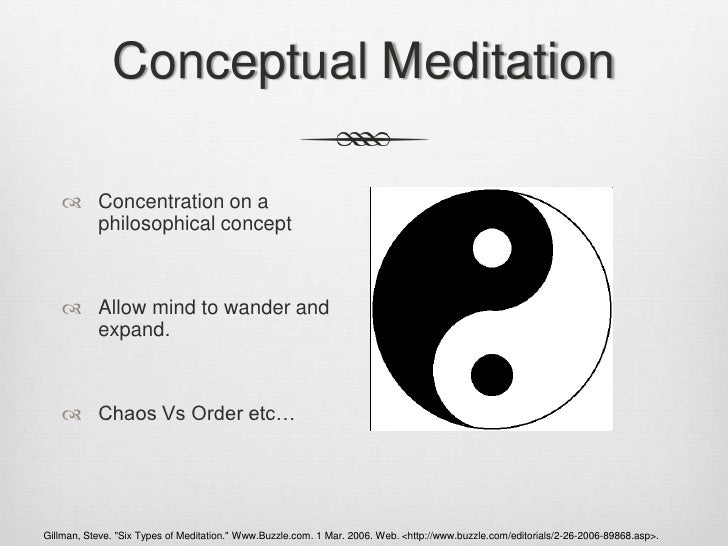 Conceptual Meditation

Concentration on a philosophical concept

Allow mind to wander and expand.

Chaos Vs Order etc…

Gillman, Steve. "Six Types of Meditation." Www.Buzzle.com. 1 Mar. 2006. Web. <http://www.buzzle.com/editorials/2-26-2006-89868.asp>.